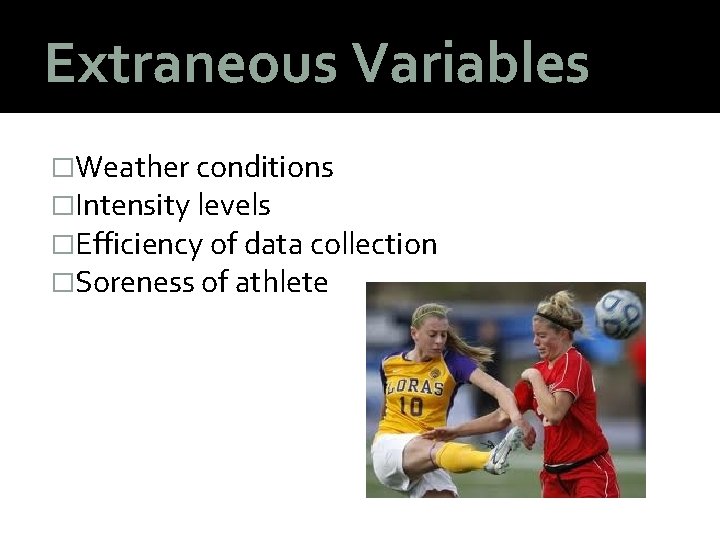 Extraneous Variables

□Weather conditions
□Intensity levels
□Efficiency of data collection
□Soreness of athlete

LORAS
10